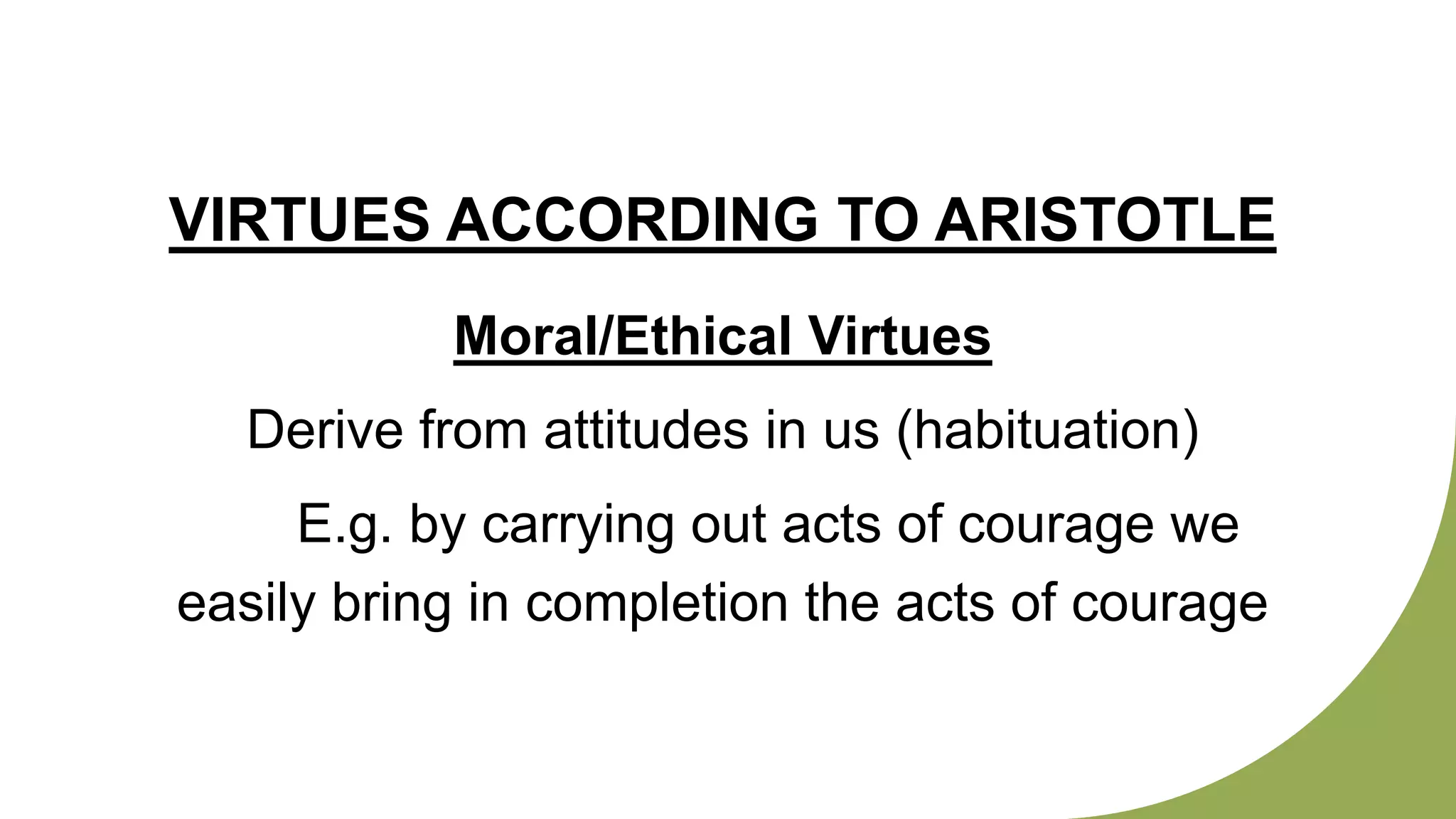 VIRTUES ACCORDING TO ARISTOTLE

Moral/Ethical Virtues

Derive from attitudes in us (habituation)

E.g. by carrying out acts of courage we easily bring in completion the acts of courage